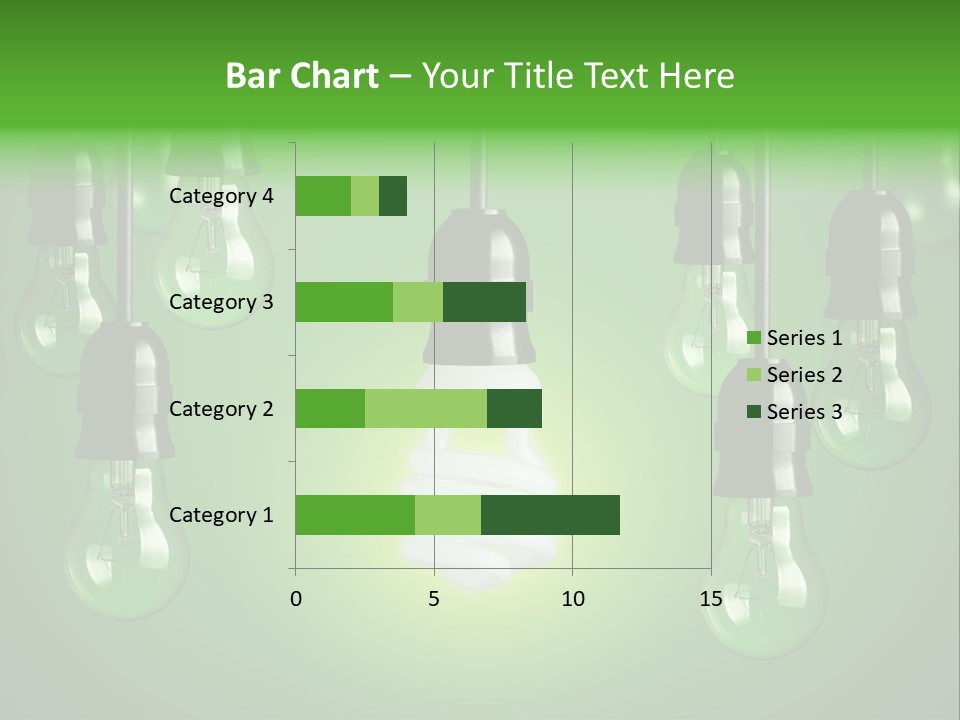 Bar Chart – Your Title Text Here

Category 4
Category 3
Category 2
Category 1

0
5
10
15

Series 1
Series 2
Series 3